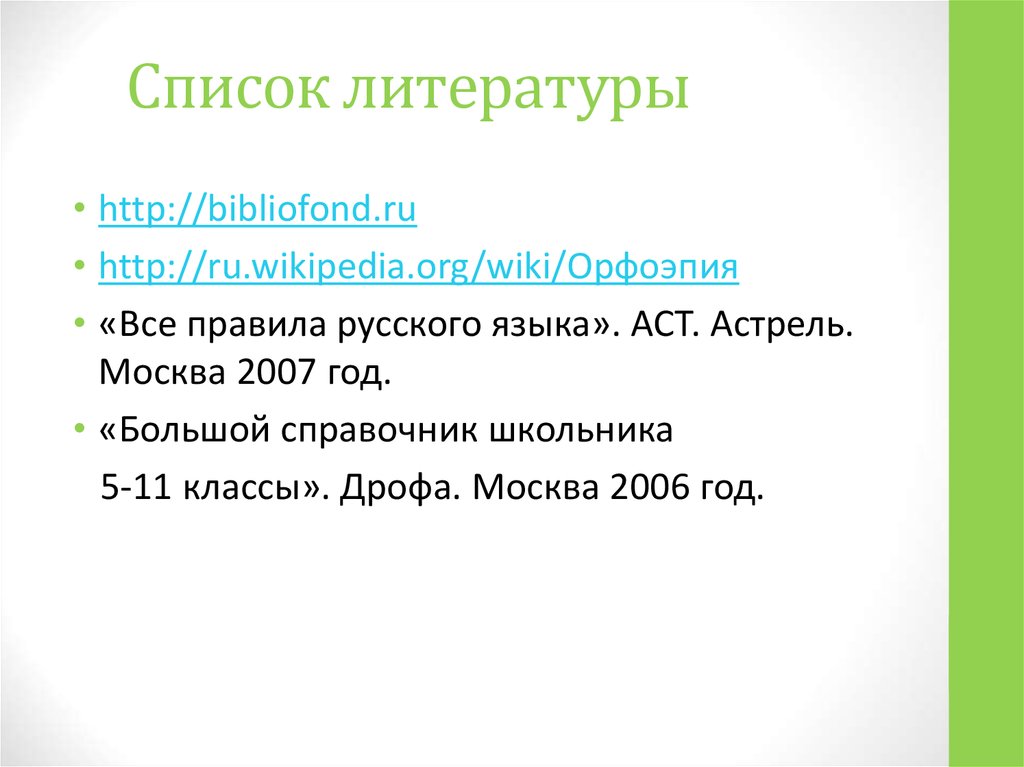 Список литературы

• http://bibliofond.ru
• http://ru.wikipedia.org/wiki/Орфоэпия
• «Все правила русского языка». АСТ. Астрель. Москва 2007 год.
• «Большой справочник школьника 5-11 классы». Дрофа. Москва 2006 год.